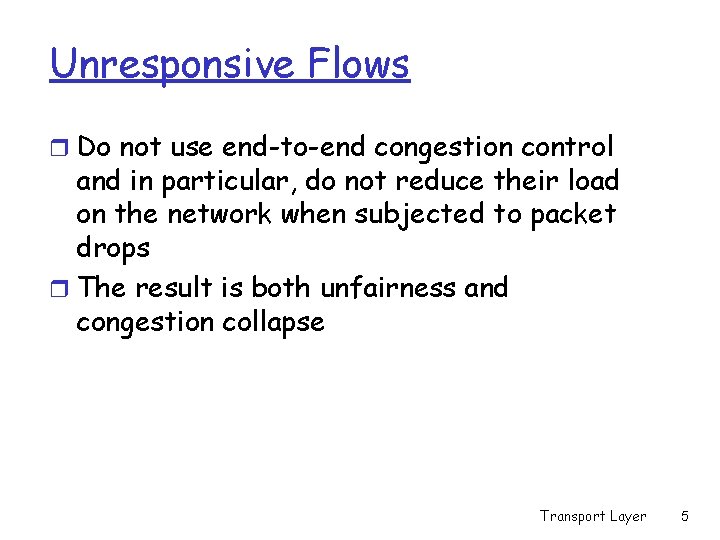 Unresponsive Flows

❒ Do not use end-to-end congestion control and in particular, do not reduce their load on the network when subjected to packet drops

❒ The result is both unfairness and congestion collapse

Transport Layer 5